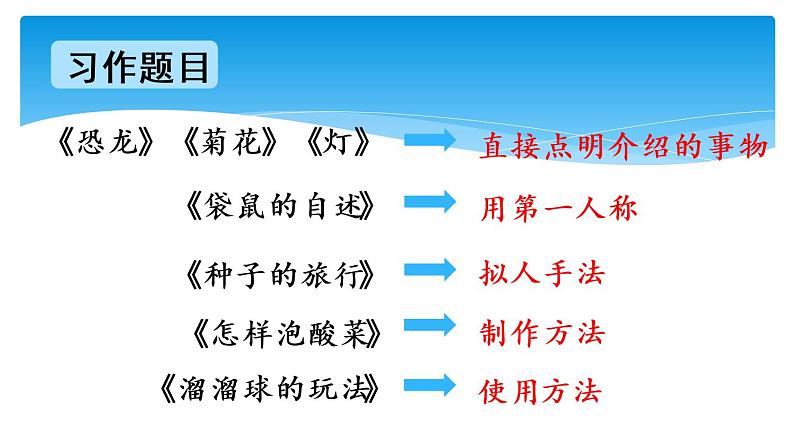 习作题目

《恐龙》《菊花》《灯》 直接点明介绍的事物

《袋鼠的自述》 用第一人称

《种子的旅行》 拟人手法

《怎样泡酸菜》 制作方法

《溜溜球的玩法》 使用方法